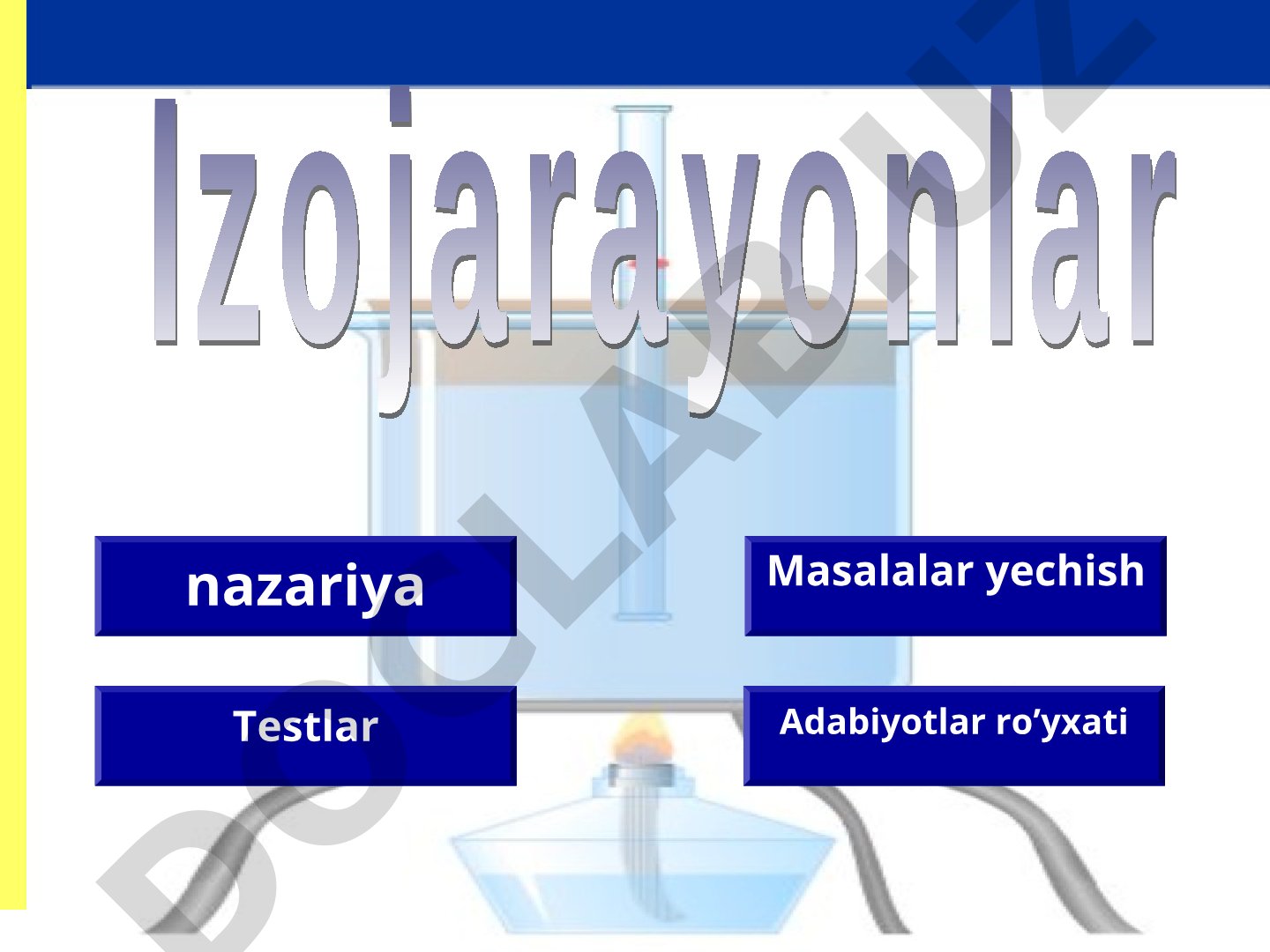 Izojarayonlar

nazariya

Masalalar yechish

Testlar

Adabiyotlar ro‘yxati

DOCLAB.UZ